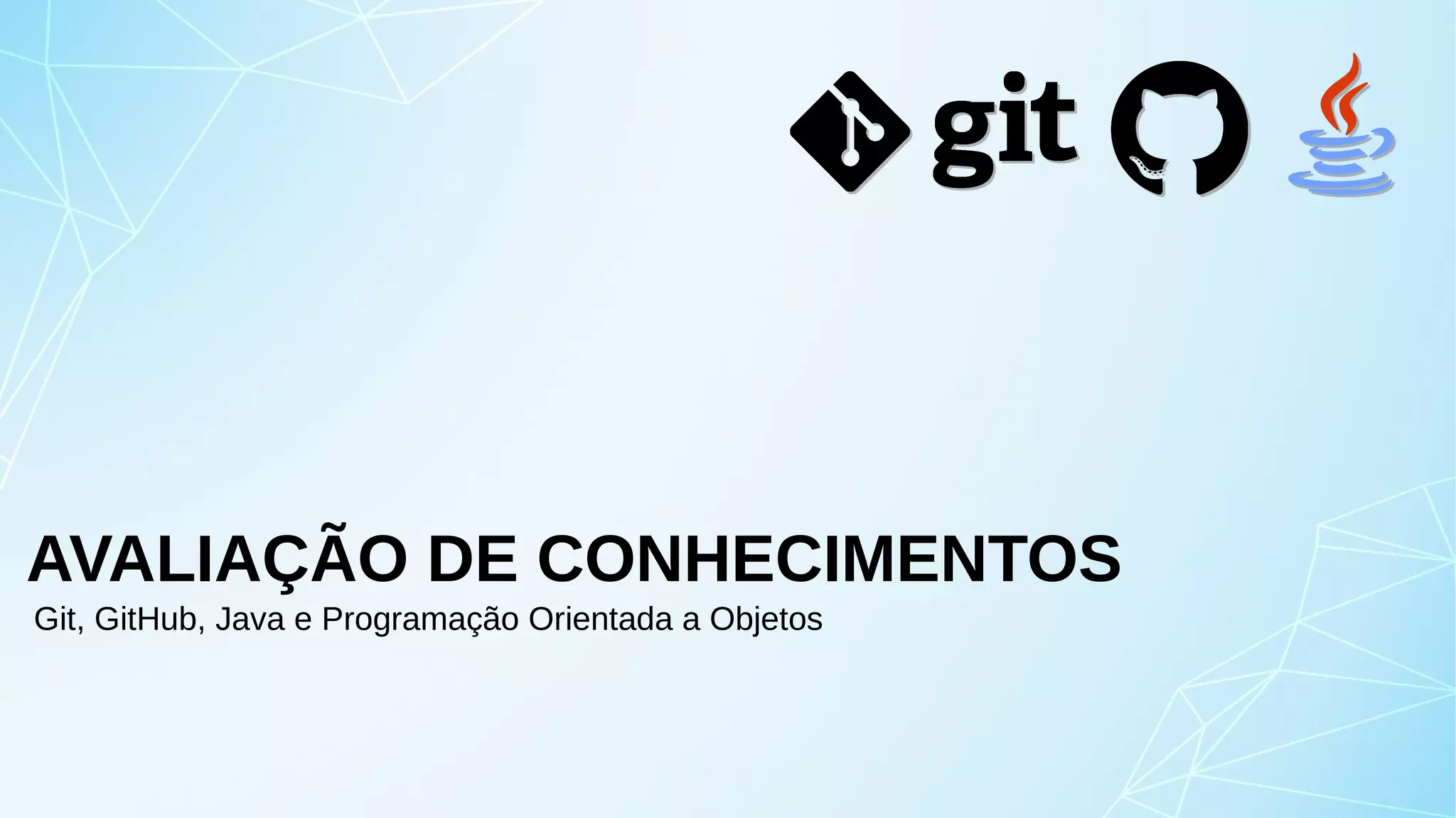 git

AVALIAÇÃO DE CONHECIMENTOS

Git, GitHub, Java e Programação Orientada a Objetos